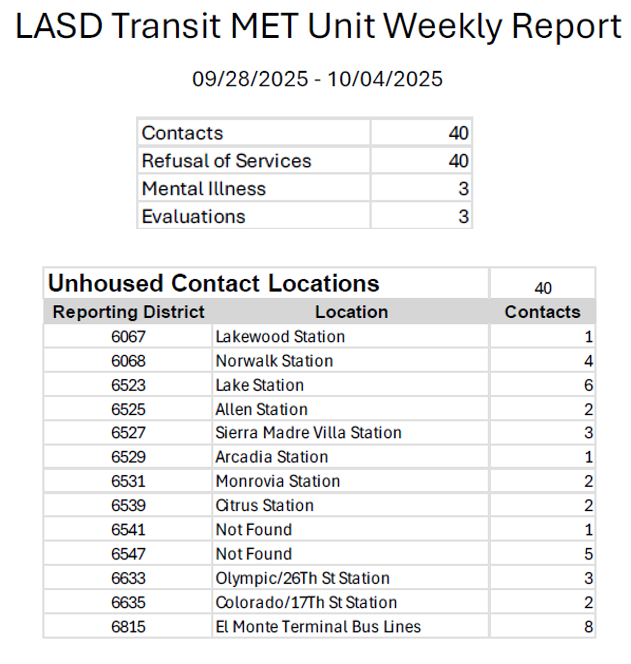 LASD Transit MET Unit Weekly Report

09/28/2025 - 10/04/2025

| Contacts | 40 |
|---|---|
| Refusal of Services | 40 |
| Mental Illness | 3 |
| Evaluations | 3 |

| Unhoused Contact Locations | | 40 |
|---|---|---|
| Reporting District | Location | Contacts |
| 6067 | Lakewood Station | 1 |
| 6068 | Norwalk Station | 4 |
| 6523 | Lake Station | 6 |
| 6525 | Allen Station | 2 |
| 6527 | Sierra Madre Villa Station | 3 |
| 6529 | Arcadia Station | 1 |
| 6531 | Monrovia Station | 2 |
| 6539 | Citrus Station | 2 |
| 6541 | Not Found | 1 |
| 6547 | Not Found | 5 |
| 6633 | Olympic/26Th St Station | 3 |
| 6635 | Colorado/17Th St Station | 2 |
| 6815 | El Monte Terminal Bus Lines | 8 |